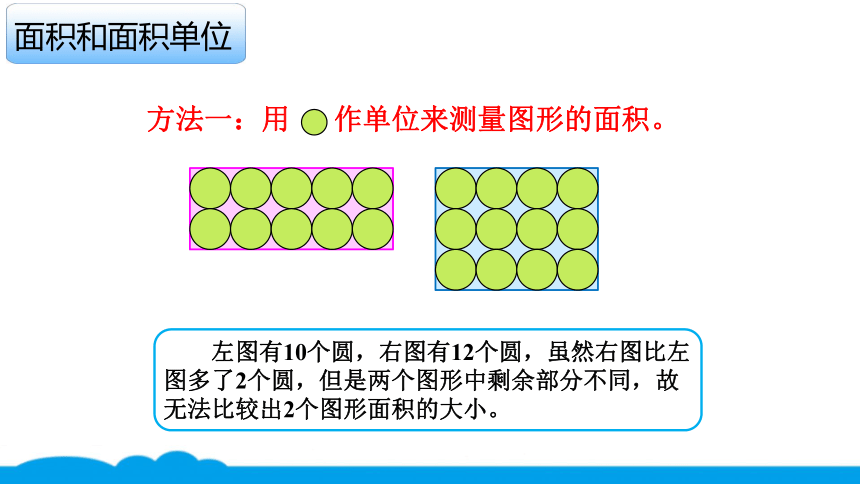 面积和面积单位

方法一：用 作单位来测量图形的面积。

左图有10个圆，右图有12个圆，虽然右图比左图多了2个圆，但是两个图形中剩余部分不同，故无法比较出2个图形面积的大小。